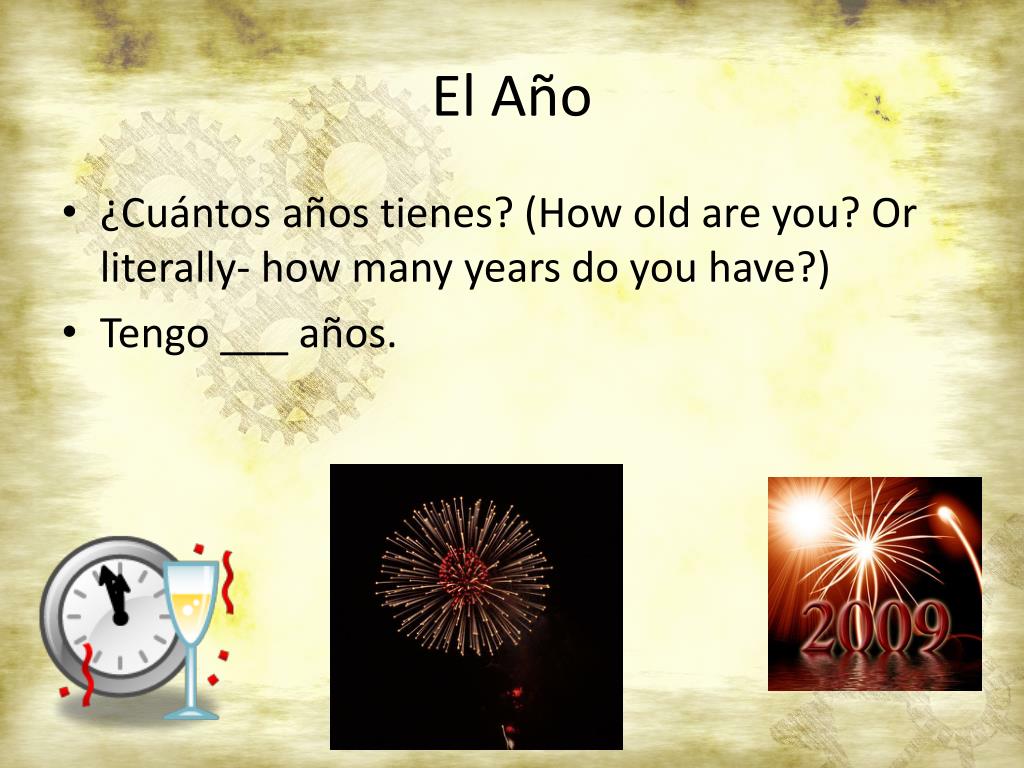 El Año

• ¿Cuántos años tienes? (How old are you? Or literally- how many years do you have?)
• Tengo ___ años.

2009